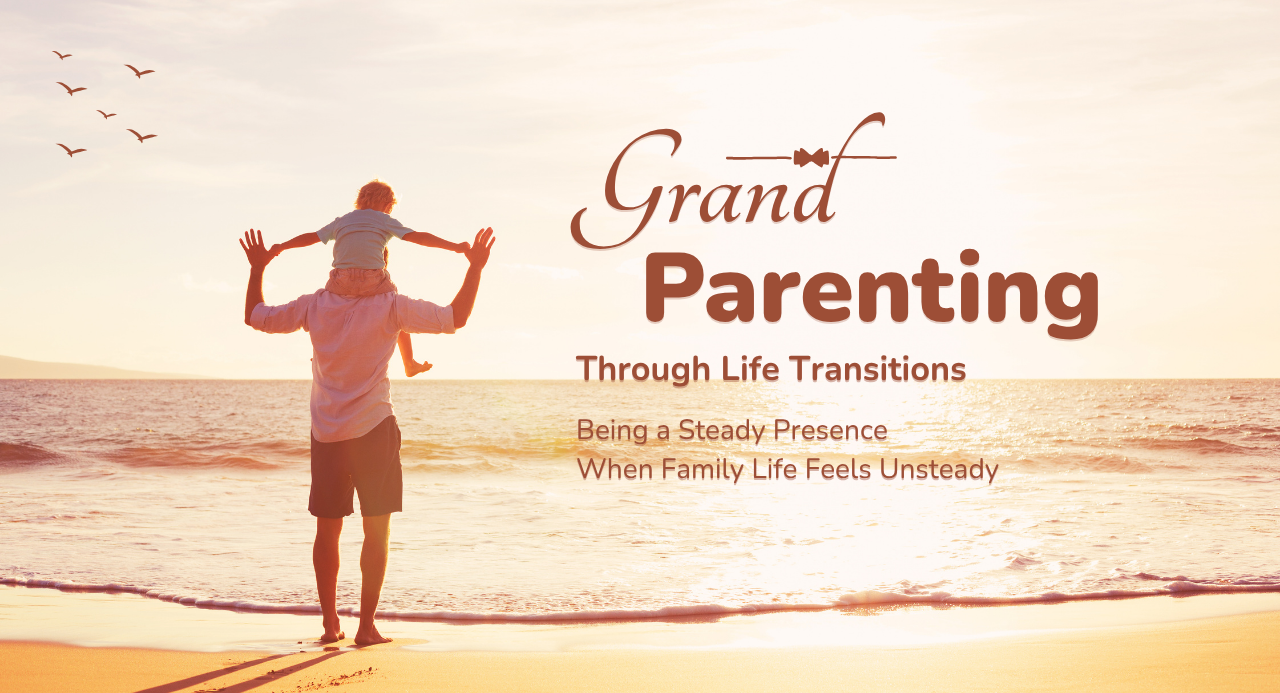 Grand
Parenting

Through Life Transitions

Being a Steady Presence
When Family Life Feels Unsteady